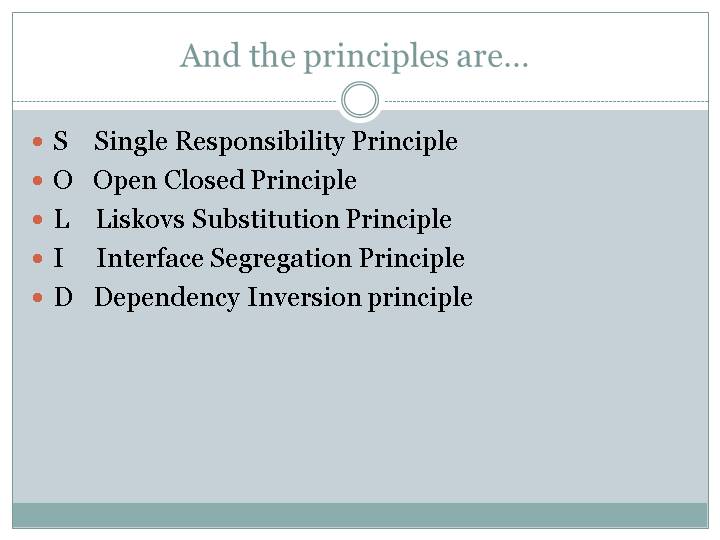 And the principles are…

- S Single Responsibility Principle
- O Open Closed Principle
- L Liskovs Substitution Principle
- I Interface Segregation Principle
- D Dependency Inversion principle